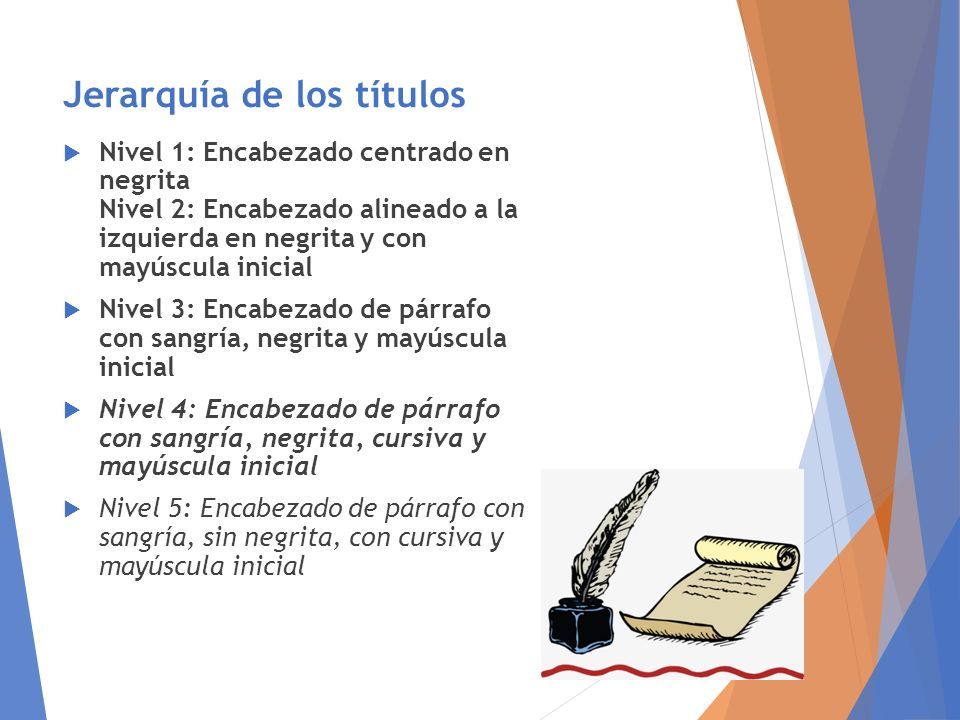 Jerarquía de los títulos

Nivel 1: Encabezado centrado en negrita
Nivel 2: Encabezado alineado a la izquierda en negrita y con mayúscula inicial

Nivel 3: Encabezado de párrafo con sangría, negrita y mayúscula inicial

Nivel 4: Encabezado de párrafo con sangría, negrita, cursiva y mayúscula inicial

Nivel 5: Encabezado de párrafo con sangría, sin negrita, con cursiva y mayúscula inicial